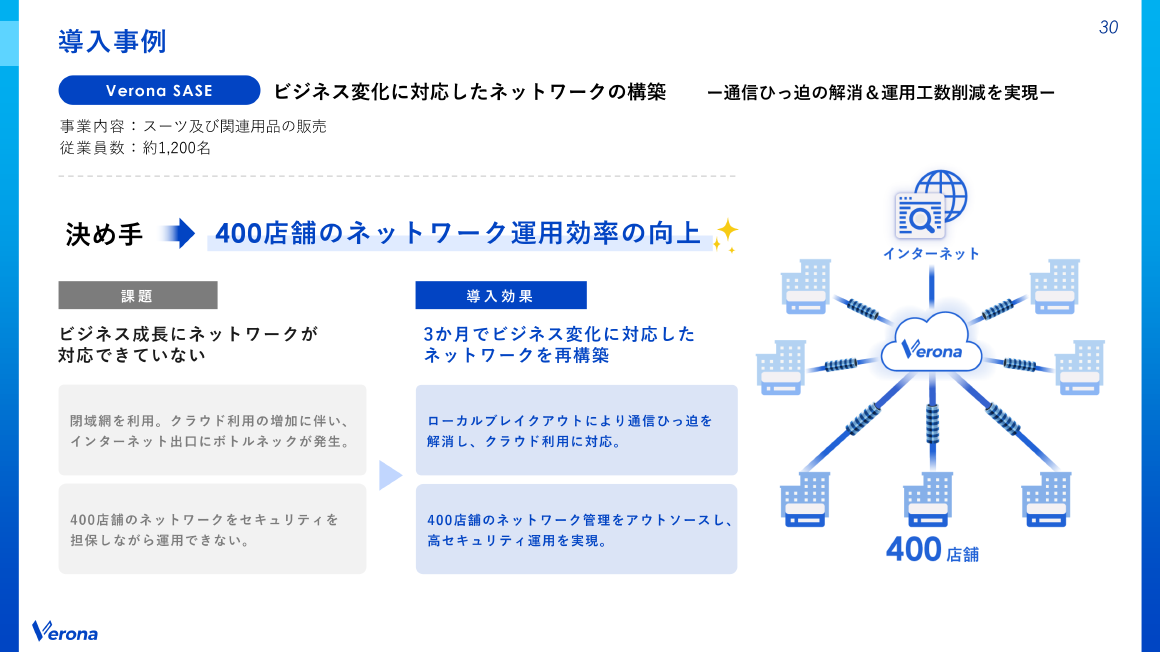 30

導入事例

Verona SASE

ビジネス変化に対応したネットワークの構築　ー通信ひっ迫の解消＆運用工数削減を実現ー

事業内容：スーツ及び関連用品の販売
従業員数：約1,200名

決め手

400店舗のネットワーク運用効率の向上

課題

ビジネス成長にネットワークが対応できていない

閉域網を利用。クラウド利用の増加に伴い、インターネット出口にボトルネックが発生。

400店舗のネットワークをセキュリティを担保しながら運用できない。

導入効果

3か月でビジネス変化に対応したネットワークを再構築

ローカルブレイクアウトにより通信ひっ迫を解消し、クラウド利用に対応。

400店舗のネットワーク管理をアウトソースし、高セキュリティ運用を実現。

インターネット

Verona

400店舗

Verona